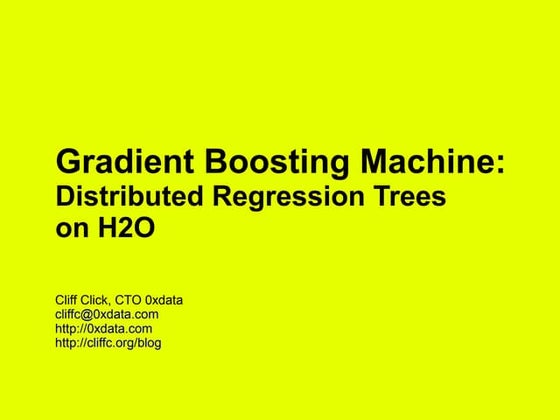 Gradient Boosting Machine:
Distributed Regression Trees on H2O

Cliff Click, CTO 0xdata
cliffc@0xdata.com
http://0xdata.com
http://cliffc.org/blog